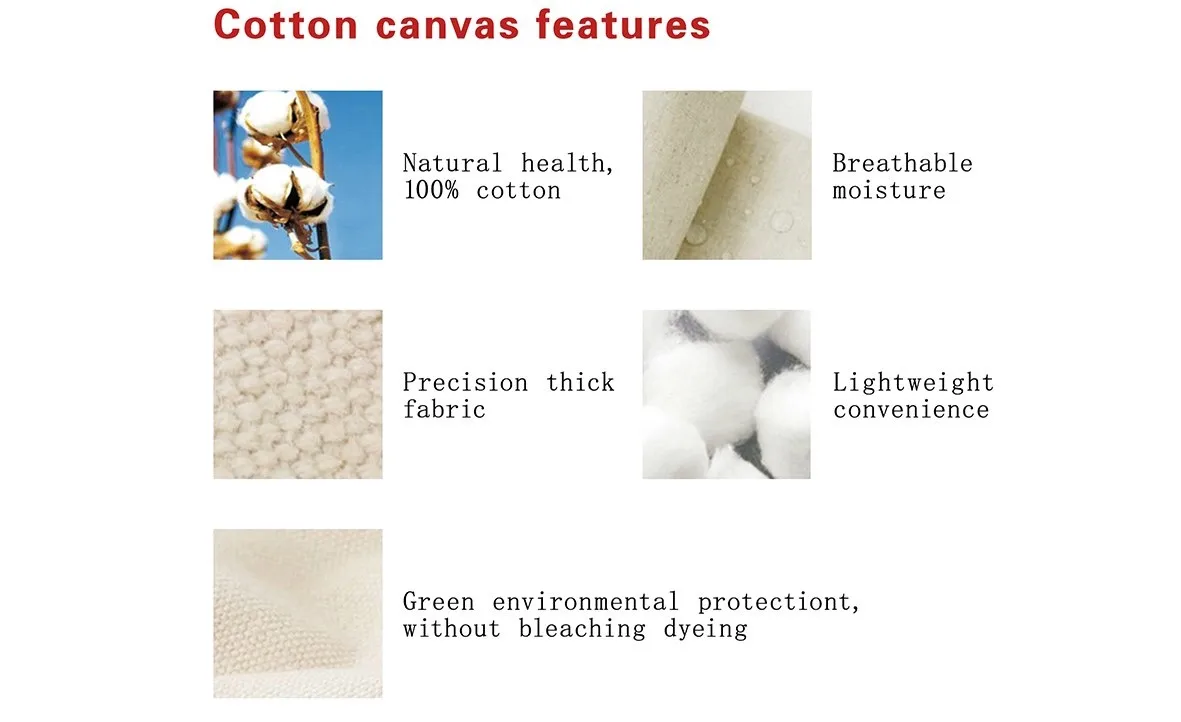 Cotton canvas features

Natural health, 100% cotton

Breathable moisture

Precision thick fabric

Lightweight convenience

Green environmental protectiont, without bleaching dyeing